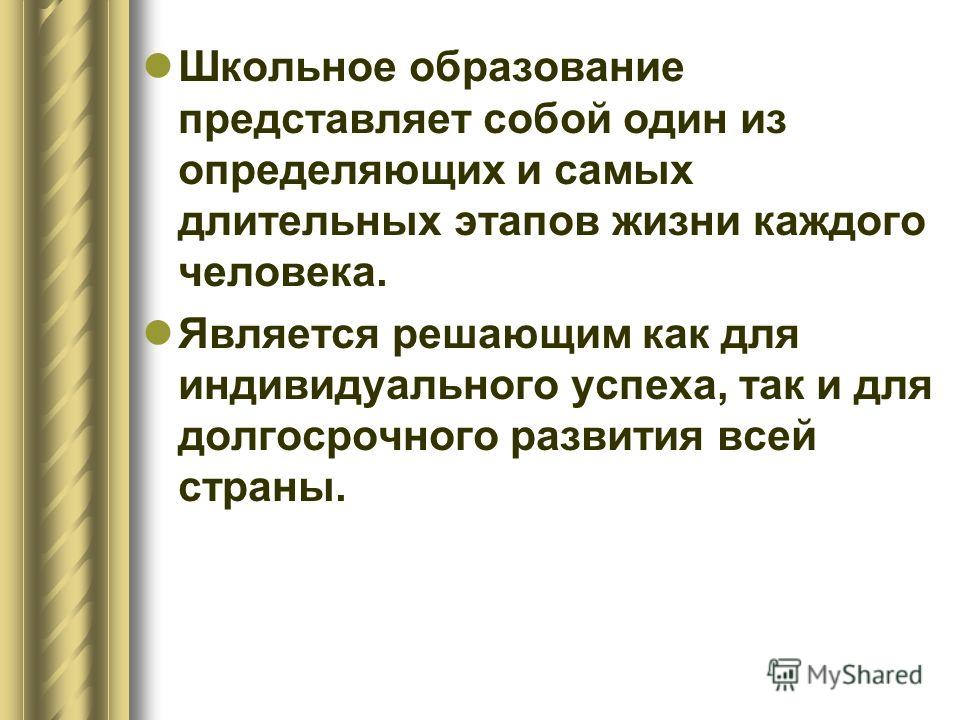 Школьное образование представляет собой один из определяющих и самых длительных этапов жизни каждого человека.

Является решающим как для индивидуального успеха, так и для долгосрочного развития всей страны.

MyShared